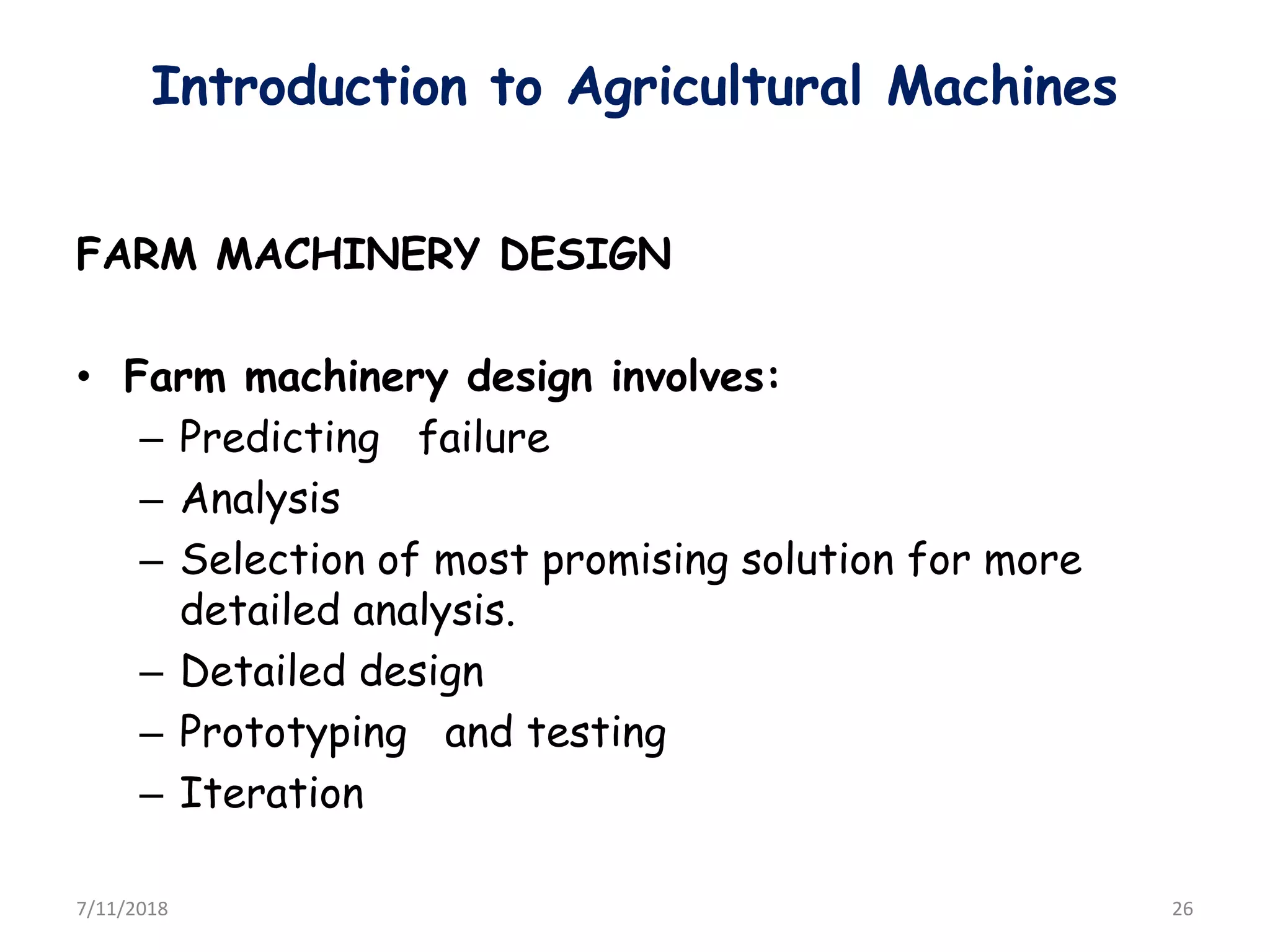 Introduction to Agricultural Machines

FARM MACHINERY DESIGN

• Farm machinery design involves:
– Predicting failure
– Analysis
– Selection of most promising solution for more detailed analysis.
– Detailed design
– Prototyping and testing
– Iteration

7/11/2018

26